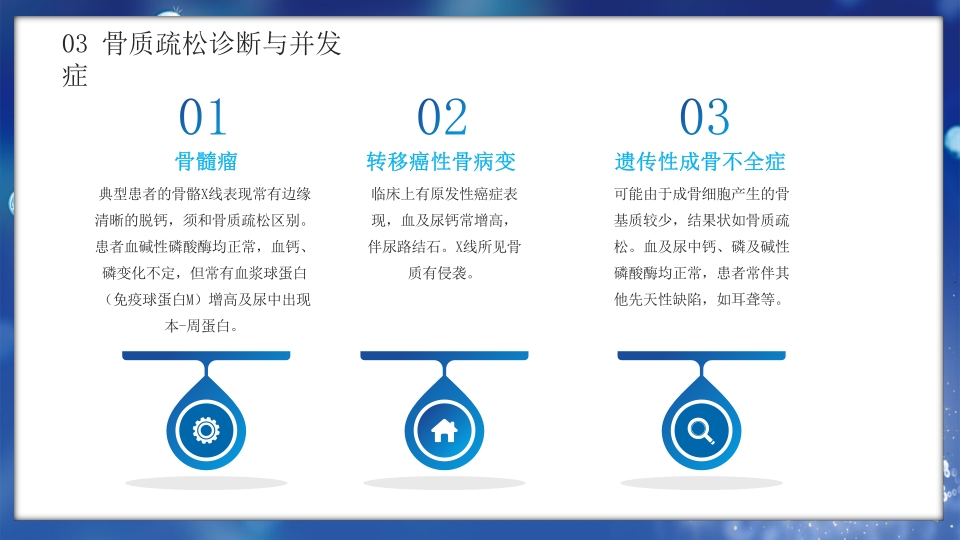 03 骨质疏松诊断与并发症

01

骨髓瘤

典型患者的骨骼X线表现常有边缘清晰的脱钙，须和骨质疏松区别。患者血碱性磷酸酶均正常，血钙、磷变化不定，但常有血浆球蛋白（免疫球蛋白M）增高及尿中出现本-周蛋白。

02

转移癌性骨病变

临床上有原发性癌症表现，血及尿钙常增高，伴尿路结石。X线所见骨质有侵袭。

03

遗传性成骨不全症

可能由于成骨细胞产生的骨基质较少，结果状如骨质疏松。血及尿中钙、磷及碱性磷酸酶均正常，患者常伴其他先天性缺陷，如耳聋等。